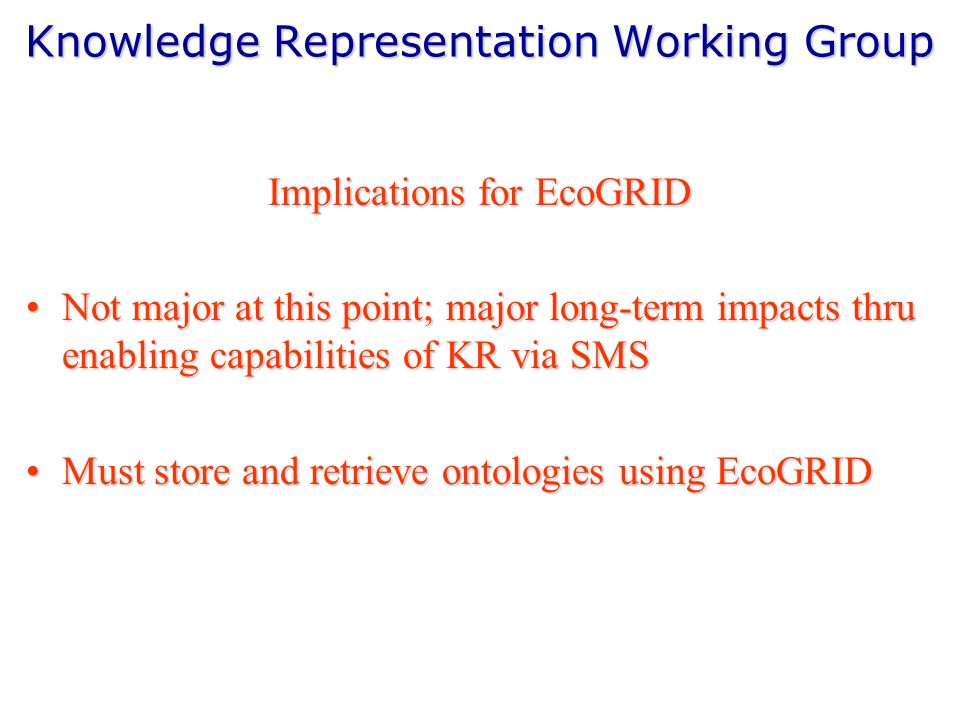 Knowledge Representation Working Group

Implications for EcoGRID

• Not major at this point; major long-term impacts thru enabling capabilities of KR via SMS

• Must store and retrieve ontologies using EcoGRID